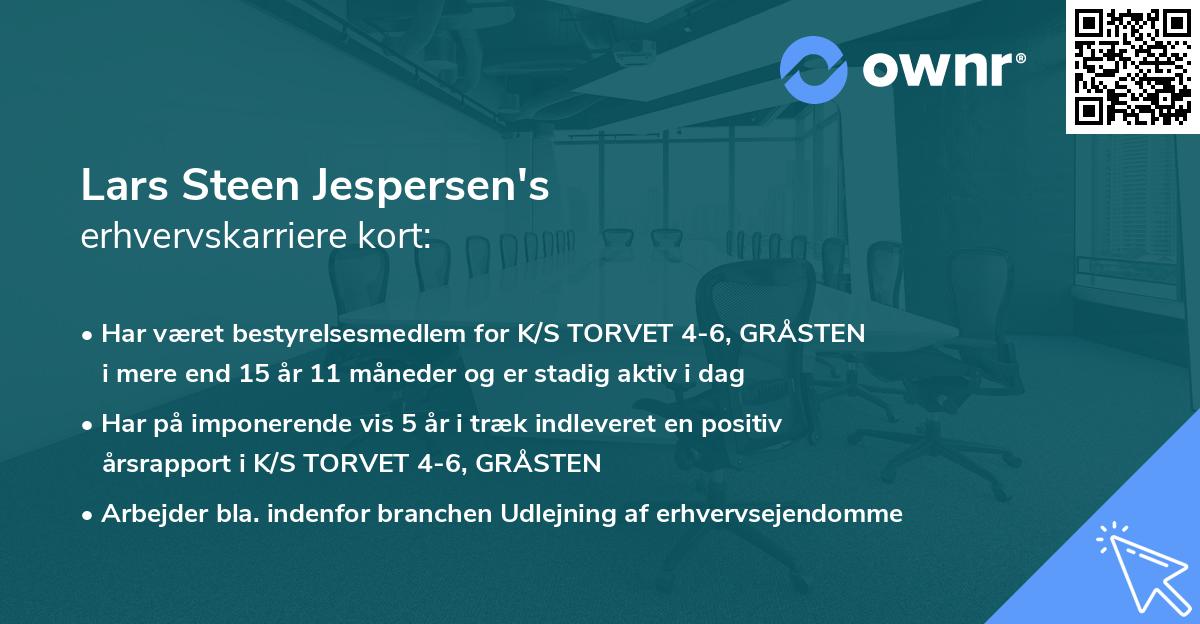 ownr®

Lars Steen Jespersen's
erhvervskarriere kort:

• Har været bestyrelsesmedlem for K/S TORVET 4-6, GRÅSTEN i mere end 15 år 11 måneder og er stadig aktiv i dag

• Har på imponerende vis 5 år i træk indleveret en positiv årsrapport i K/S TORVET 4-6, GRÅSTEN

• Arbejder bla. indenfor branchen Udlejning af erhvervsejendomme